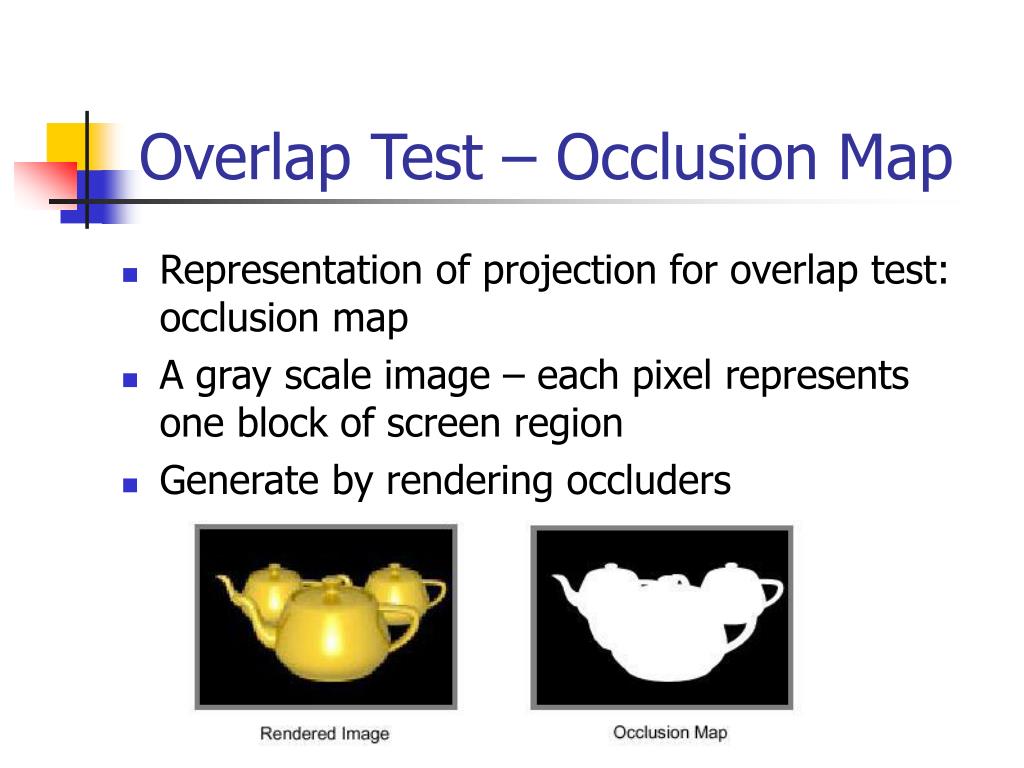 Overlap Test – Occlusion Map

- Representation of projection for overlap test: occlusion map
- A gray scale image – each pixel represents one block of screen region
- Generate by rendering occluders

Rendered Image

Occlusion Map